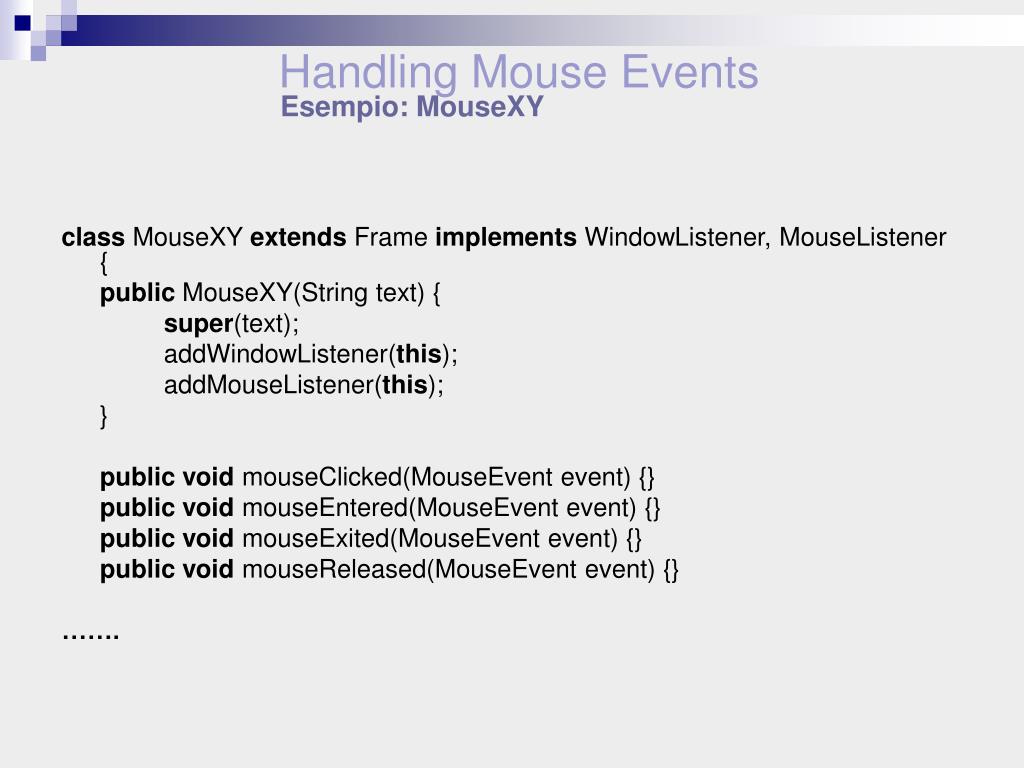 Handling Mouse Events
Esempio: MouseXY

class MouseXY extends Frame implements WindowListener, MouseListener {
public MouseXY(String text) {
super(text);
addWindowListener(this);
addMouseListener(this);
}

public void mouseClicked(MouseEvent event) {}
public void mouseEntered(MouseEvent event) {}
public void mouseExited(MouseEvent event) {}
public void mouseReleased(MouseEvent event) {}

…….